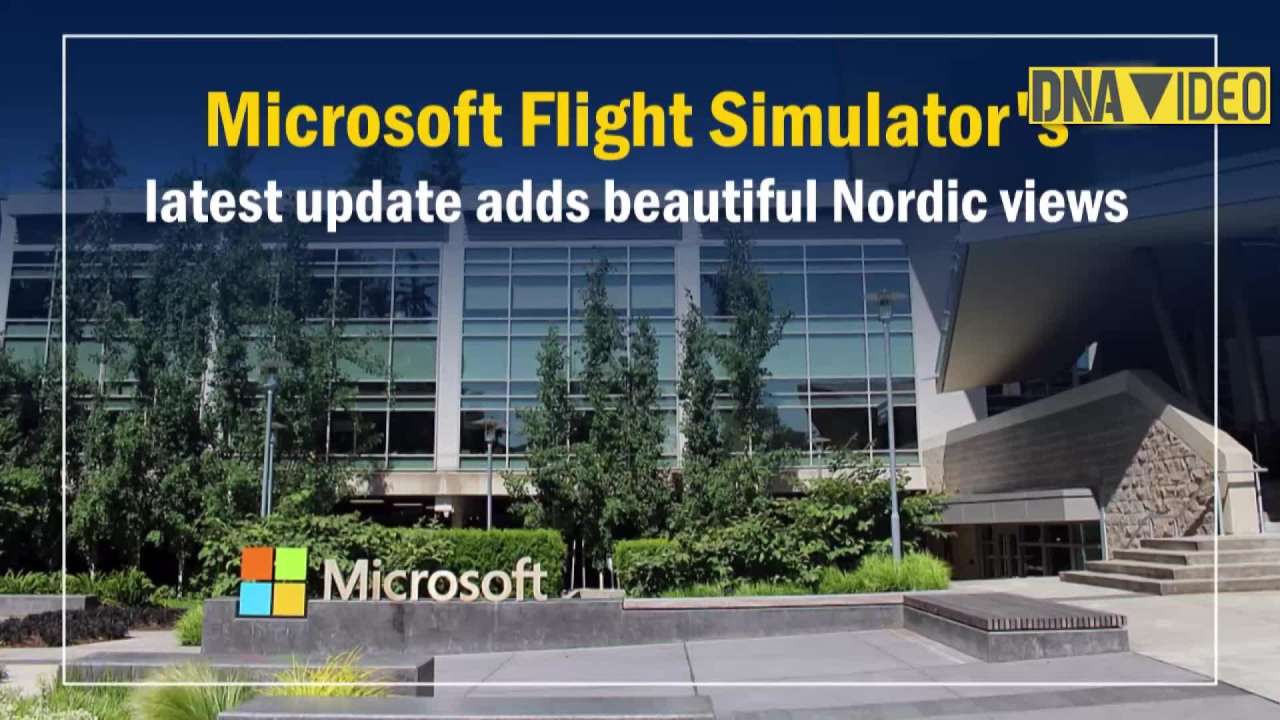 DNA VIDEO

Microsoft Flight Simulator's latest update adds beautiful Nordic views

Microsoft